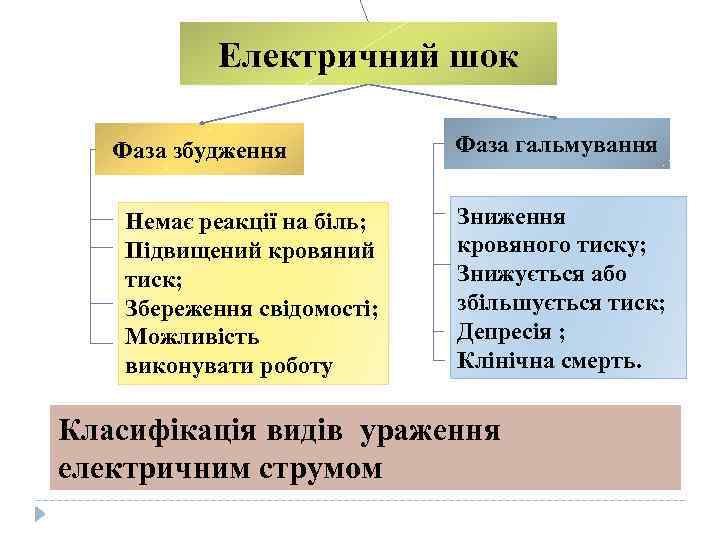 Електричний шок

Фаза збудження

Немає реакції на біль;
Підвищений кровяний тиск;
Збереження свідомості;
Можливість виконувати роботу

Фаза гальмування

Зниження кровяного тиску;
Знижується або збільшується тиск;
Депресія ;
Клінічна смерть.

Класифікація видів ураження електричним струмом